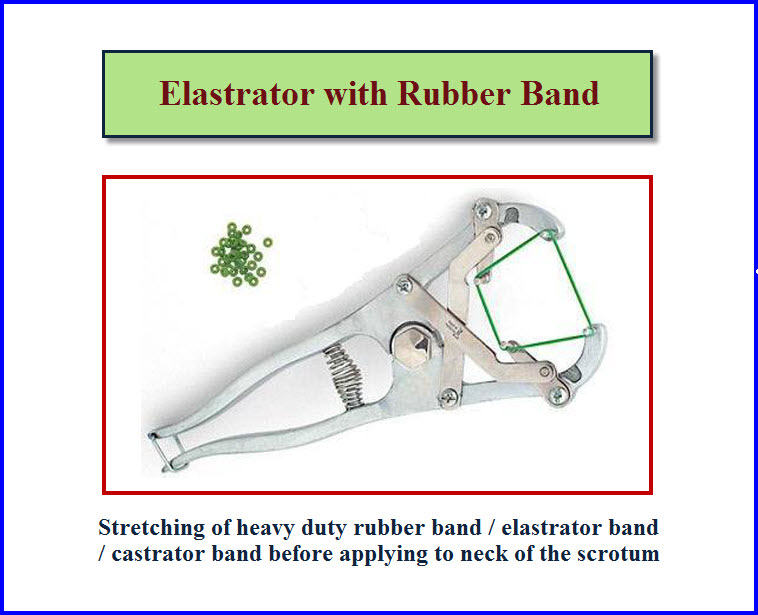 Elastrator with Rubber Band

Stretching of heavy duty rubber band / elastrator band / castrator band before applying to neck of the scrotum